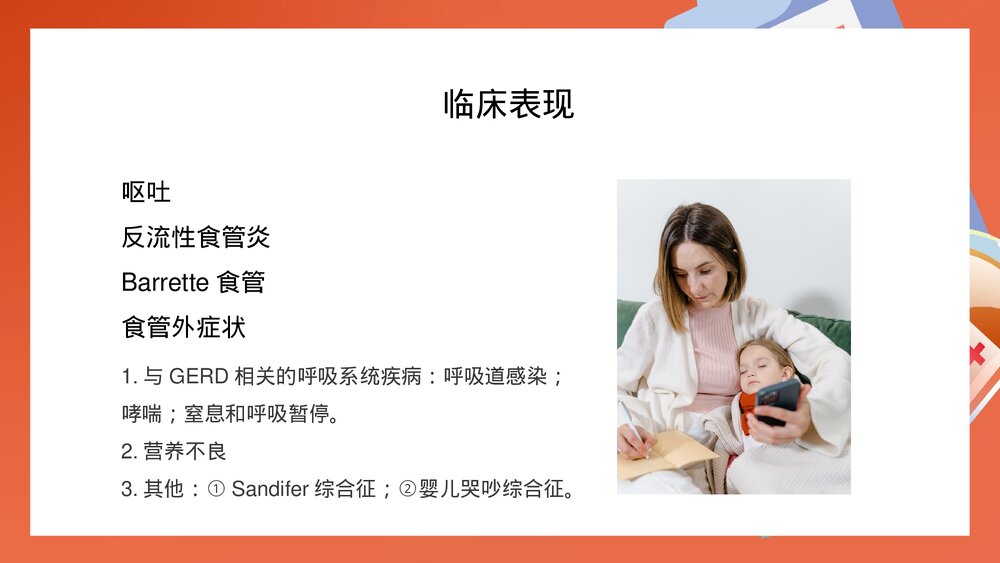 临床表现

呕吐

反流性食管炎

Barrette 食管

食管外症状

1. 与 GERD 相关的呼吸系统疾病：呼吸道感染；哮喘；窒息和呼吸暂停。

2. 营养不良

3. 其他：① Sandifer 综合征；②婴儿哭吵综合征。